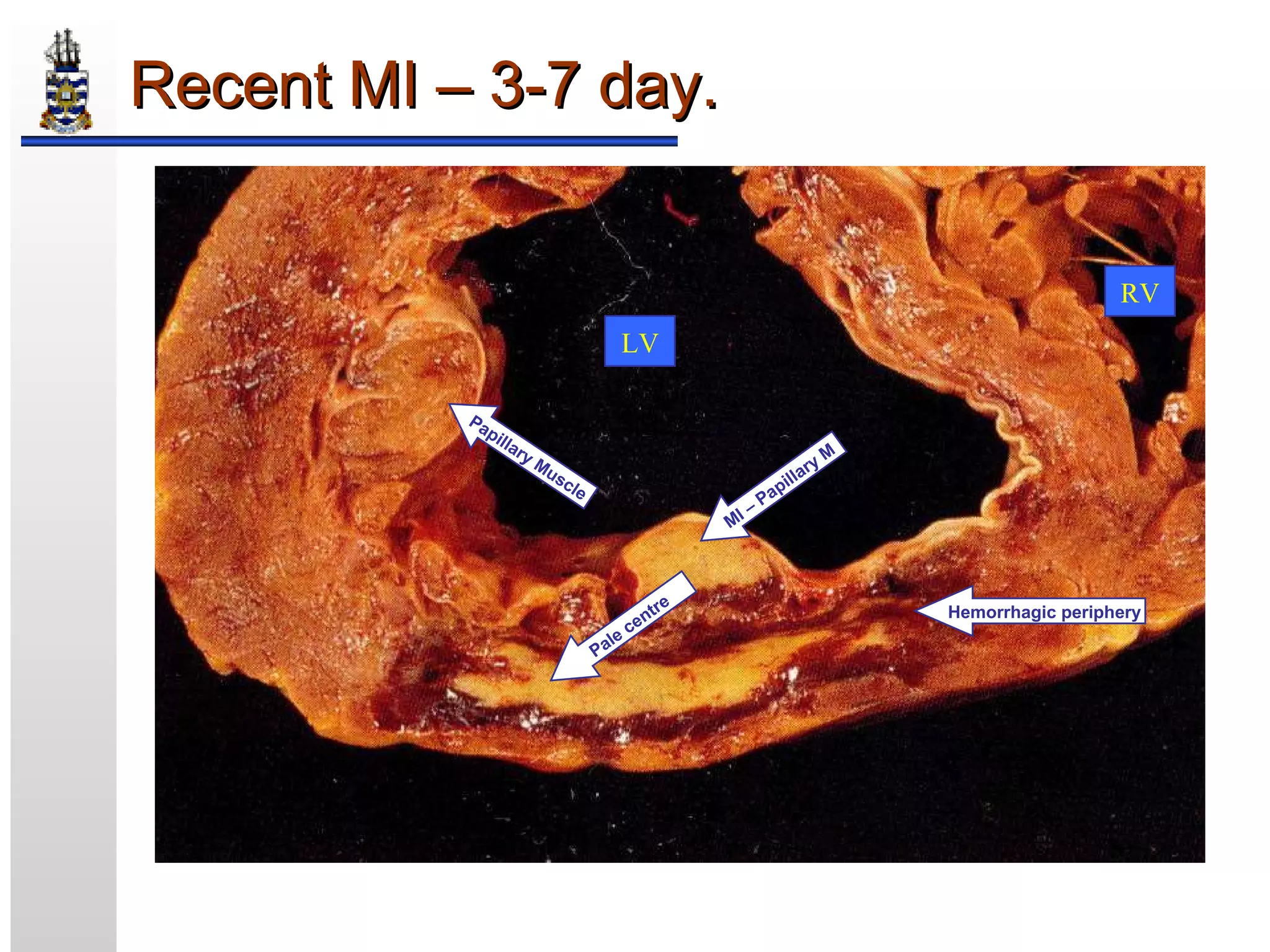 Recent MI – 3-7 day.

RV

LV

Papillary Muscle

MI – Papillary M

Pale centre

Hemorrhagic periphery